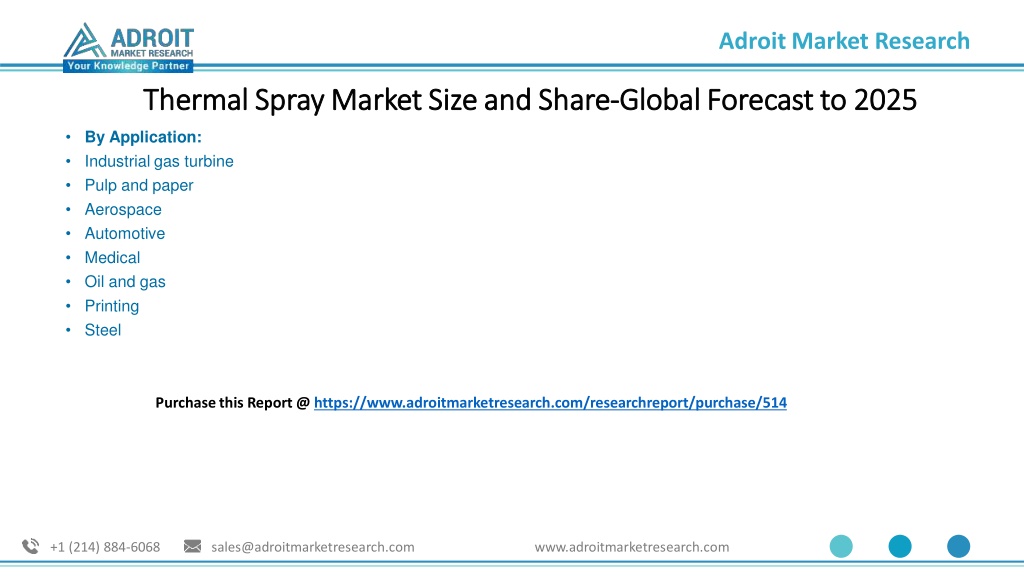 ADROIT MARKET RESEARCH
Your Knowledge Partner

Adroit Market Research

Thermal Spray Market Size and Share-Global Forecast to 2025

• By Application:
• Industrial gas turbine
• Pulp and paper
• Aerospace
• Automotive
• Medical
• Oil and gas
• Printing
• Steel

Purchase this Report @ https://www.adroitmarketresearch.com/researchreport/purchase/514

+1 (214) 884-6068 sales@adroitmarketresearch.com www.adroitmarketresearch.com